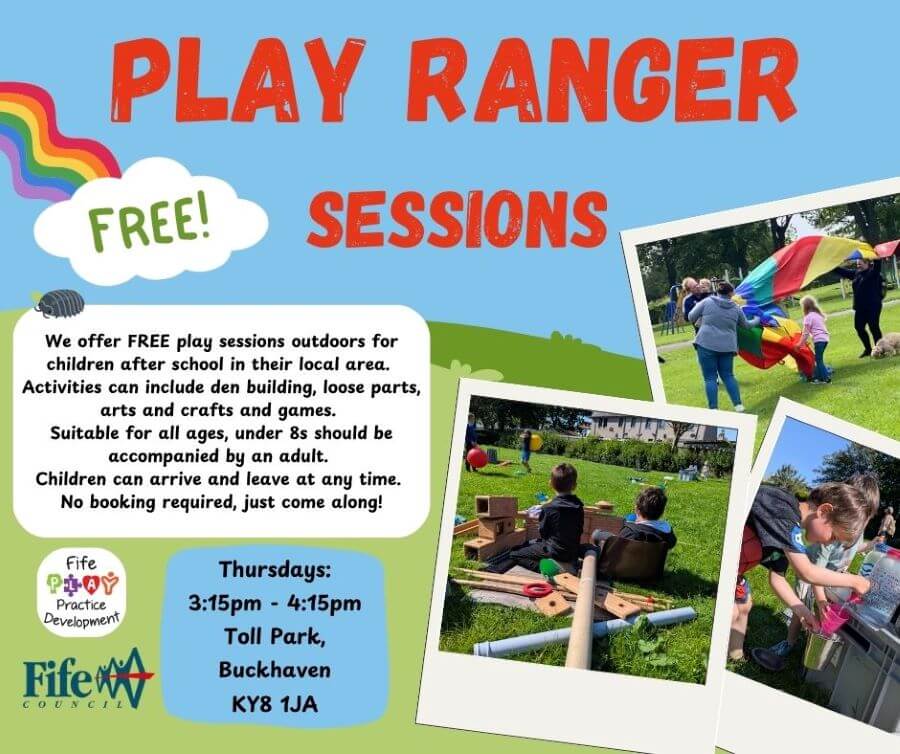 PLAY RANGER

FREE!

SESSIONS

We offer FREE play sessions outdoors for children after school in their local area. Activities can include den building, loose parts, arts and crafts and games. Suitable for all ages, under 8s should be accompanied by an adult. Children can arrive and leave at any time. No booking required, just come along!

Fife PLAY Practice Development

Fife COUNCIL

Thursdays:
3:15pm - 4:15pm
Toll Park,
Buckhaven
KY8 1JA